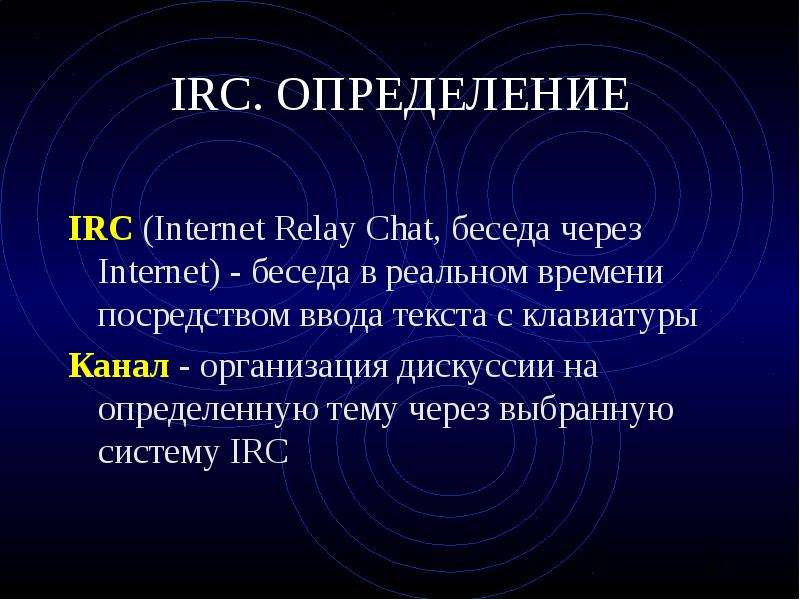 IRC. ОПРЕДЕЛЕНИЕ

IRC (Internet Relay Chat, беседа через Internet) - беседа в реальном времени посредством ввода текста с клавиатуры

Канал - организация дискуссии на определенную тему через выбранную систему IRC